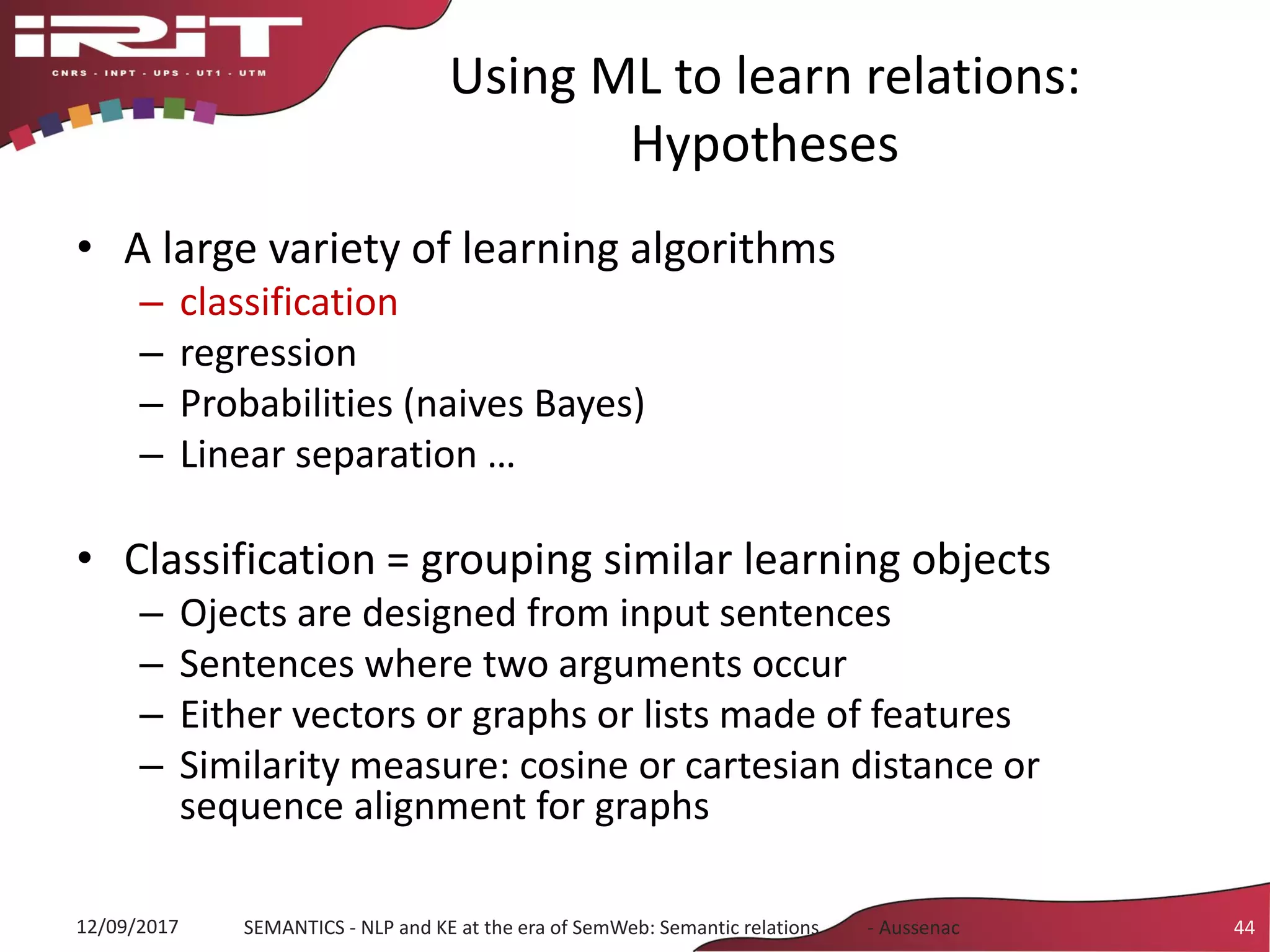 IRIT
CNRS - INPT - UPS - UT1 - UTM

Using ML to learn relations: Hypotheses

• A large variety of learning algorithms
– classification
– regression
– Probabilities (naives Bayes)
– Linear separation …

• Classification = grouping similar learning objects
– Ojects are designed from input sentences
– Sentences where two arguments occur
– Either vectors or graphs or lists made of features
– Similarity measure: cosine or cartesian distance or sequence alignment for graphs

12/09/2017 SEMANTICS - NLP and KE at the era of SemWeb: Semantic relations - Aussenac 44